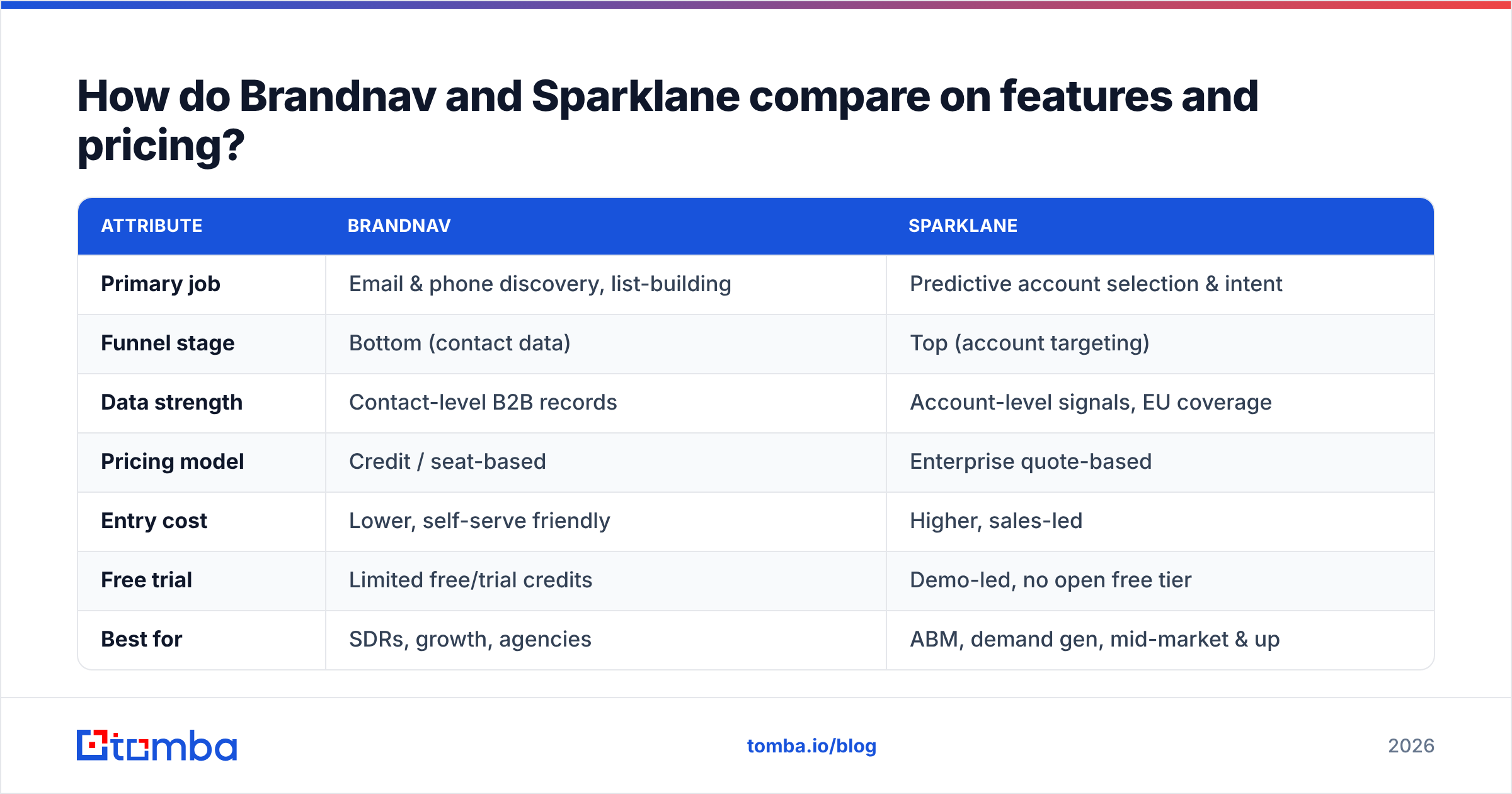 How do Brandnav and Sparklane compare on features and pricing?

| ATTRIBUTE | BRANDNAV | SPARKLANE |
|---|---|---|
| Primary job | Email & phone discovery, list-building | Predictive account selection & intent |
| Funnel stage | Bottom (contact data) | Top (account targeting) |
| Data strength | Contact-level B2B records | Account-level signals, EU coverage |
| Pricing model | Credit / seat-based | Enterprise quote-based |
| Entry cost | Lower, self-serve friendly | Higher, sales-led |
| Free trial | Limited free/trial credits | Demo-led, no open free tier |
| Best for | SDRs, growth, agencies | ABM, demand gen, mid-market & up |

tomba

tomba.io/blog

2026